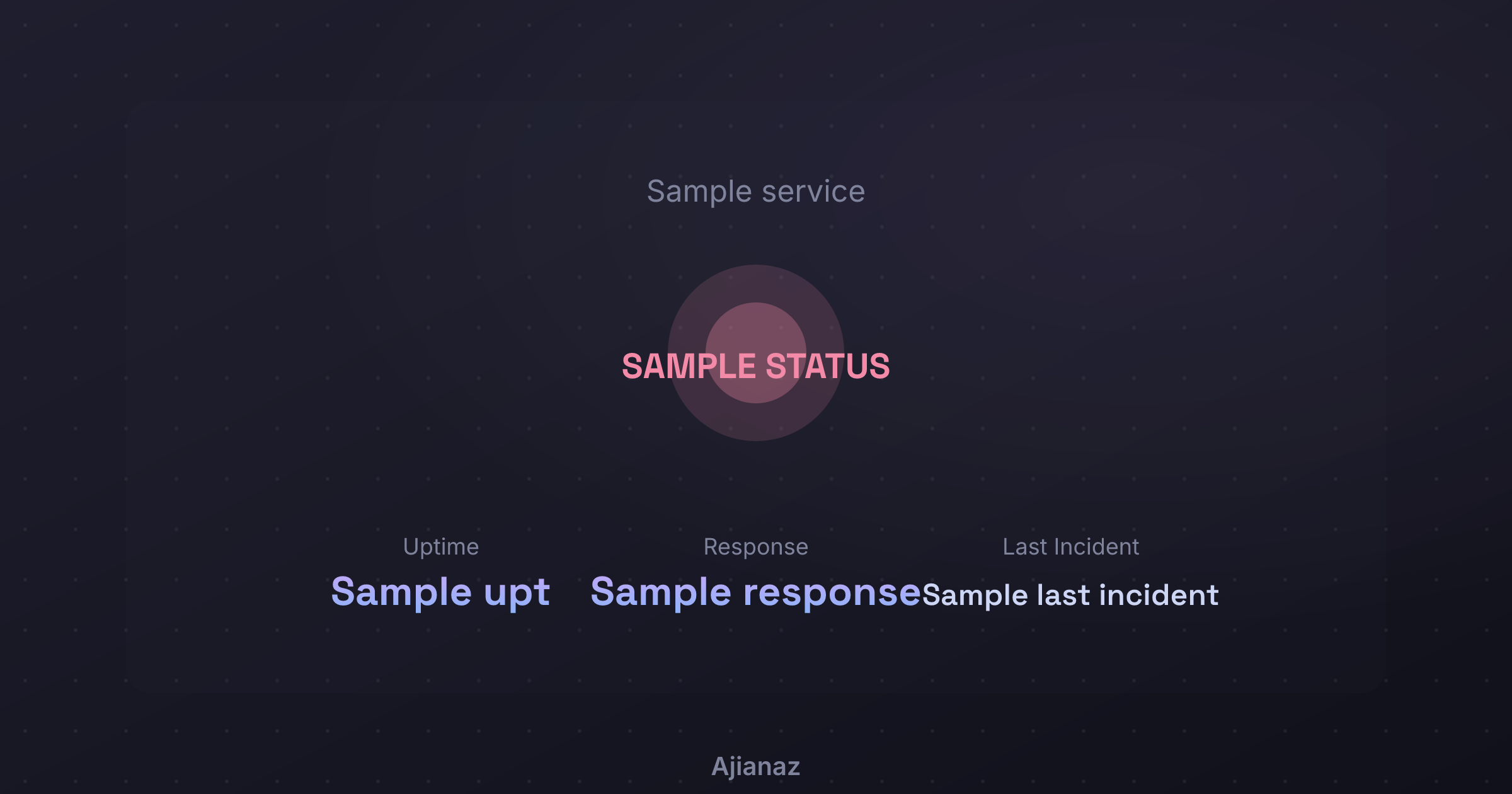 Sample service

SAMPLE STATUS

Uptime
Sample upt

Response
Sample response

Last Incident
Sample last incident

Ajianaz